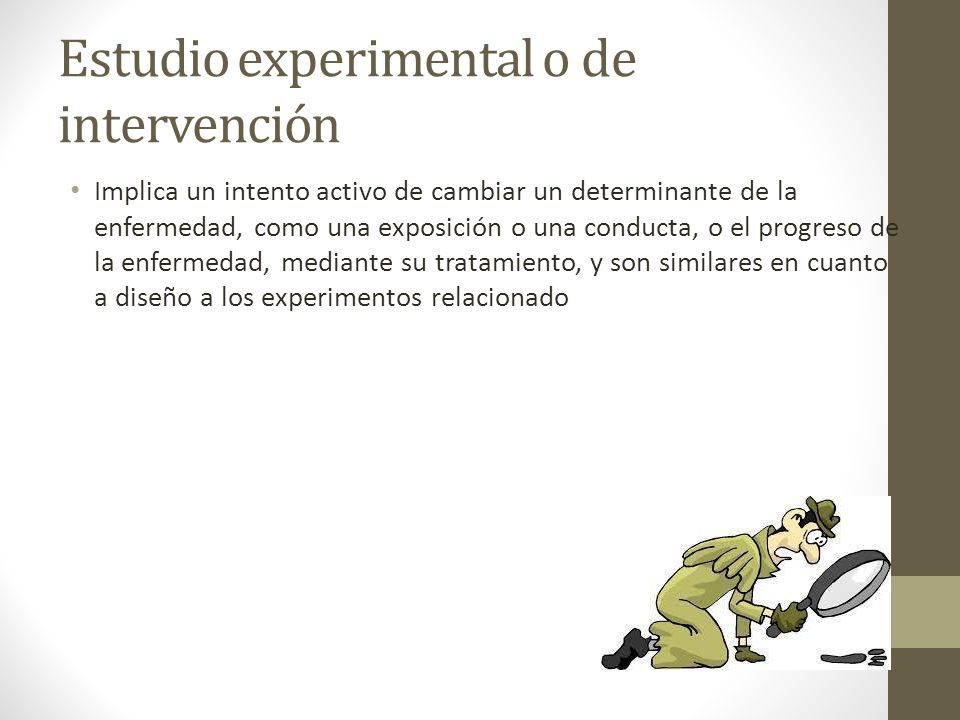 Estudio experimental o de intervención

• Implica un intento activo de cambiar un determinante de la enfermedad, como una exposición o una conducta, o el progreso de la enfermedad, mediante su tratamiento, y son similares en cuanto a diseño a los experimentos relacionado